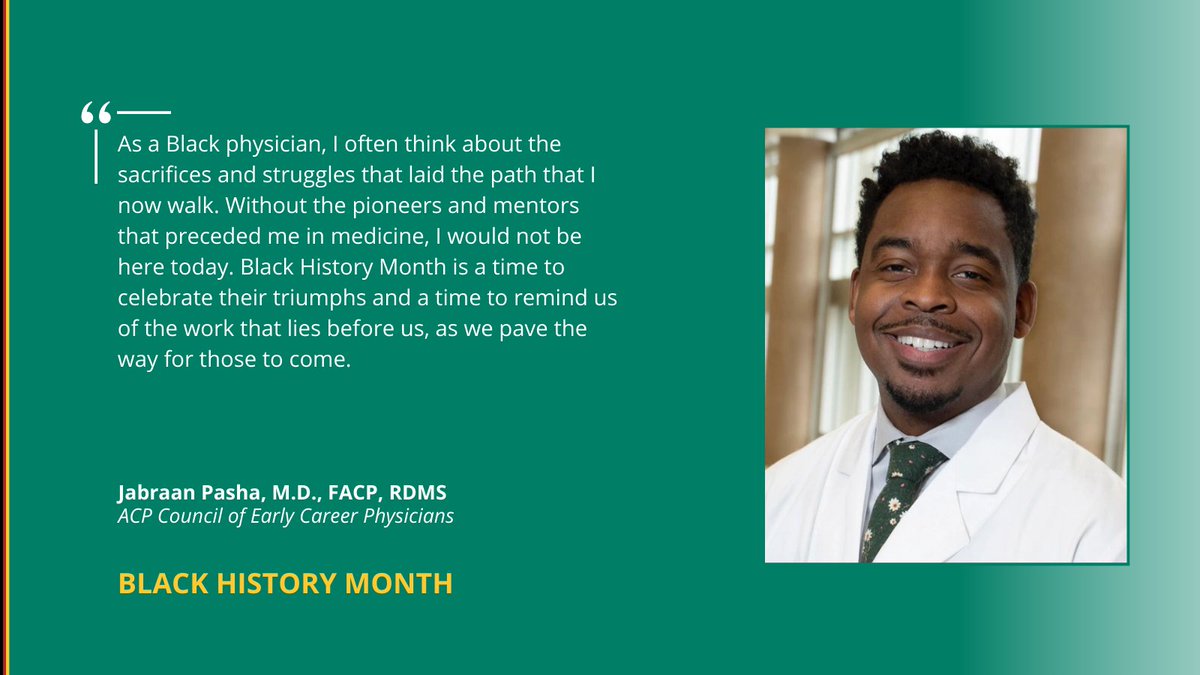 “

As a Black physician, I often think about the sacrifices and struggles that laid the path that I now walk. Without the pioneers and mentors that preceded me in medicine, I would not be here today. Black History Month is a time to celebrate their triumphs and a time to remind us of the work that lies before us, as we pave the way for those to come.

Jabraan Pasha, M.D., FACP, RDMS
ACP Council of Early Career Physicians

BLACK HISTORY MONTH